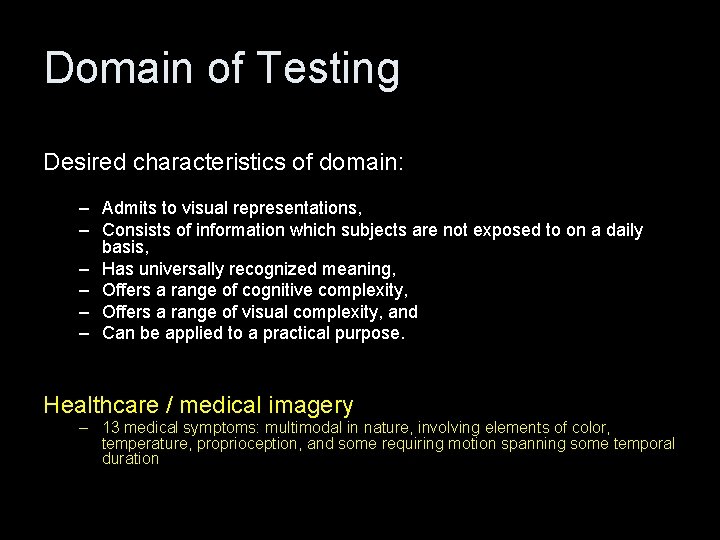 Domain of Testing

Desired characteristics of domain:

– Admits to visual representations,
– Consists of information which subjects are not exposed to on a daily basis,
– Has universally recognized meaning,
– Offers a range of cognitive complexity,
– Offers a range of visual complexity, and
– Can be applied to a practical purpose.

Healthcare / medical imagery

– 13 medical symptoms: multimodal in nature, involving elements of color, temperature, proprioception, and some requiring motion spanning some temporal duration